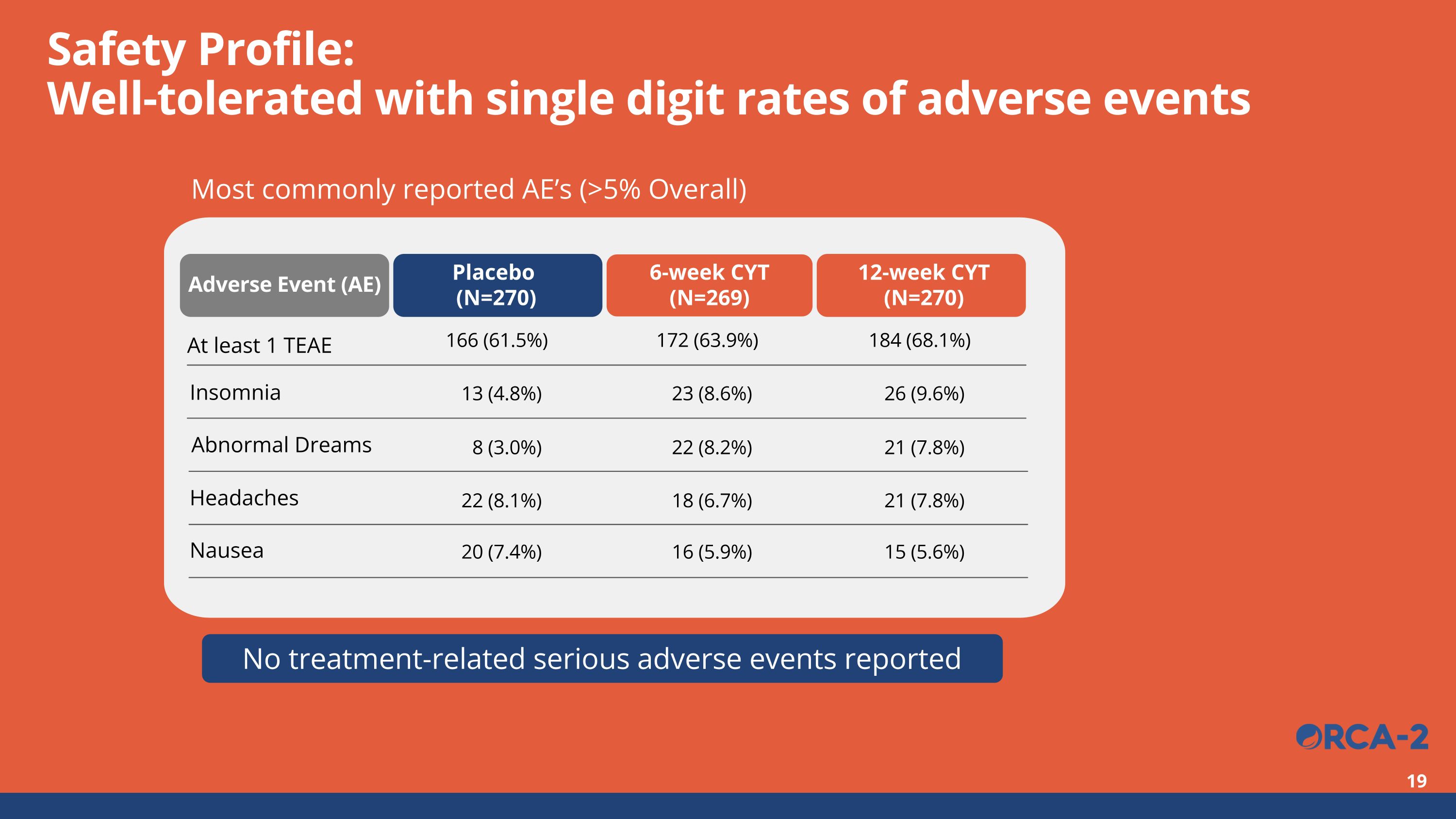 Safety Profile:
Well-tolerated with single digit rates of adverse events

Most commonly reported AE's (>5% Overall)

| Adverse Event (AE) | Placebo (N=270) | 6-week CYT (N=269) | 12-week CYT (N=270) |
|---|---|---|---|
| At least 1 TEAE | 166 (61.5%) | 172 (63.9%) | 184 (68.1%) |
| Insomnia | 13 (4.8%) | 23 (8.6%) | 26 (9.6%) |
| Abnormal Dreams | 8 (3.0%) | 22 (8.2%) | 21 (7.8%) |
| Headaches | 22 (8.1%) | 18 (6.7%) | 21 (7.8%) |
| Nausea | 20 (7.4%) | 16 (5.9%) | 15 (5.6%) |

No treatment-related serious adverse events reported

ORCA-2

19